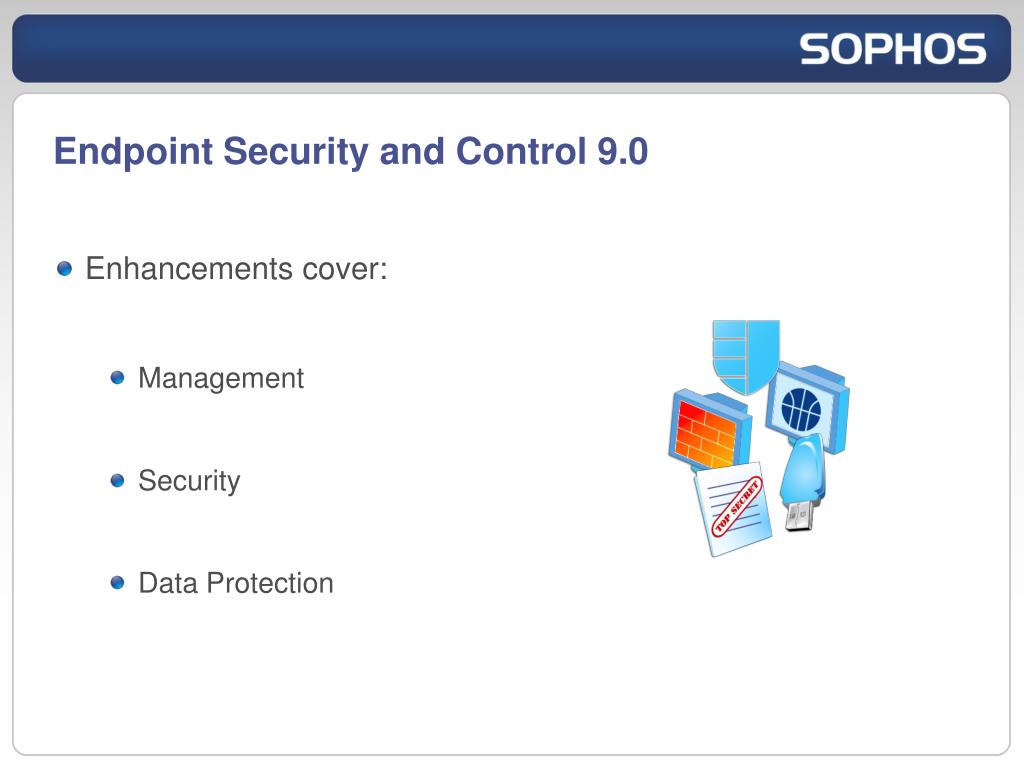 SOPHOS

Endpoint Security and Control 9.0

Enhancements cover:

Management

Security

Data Protection

TOP SECRET